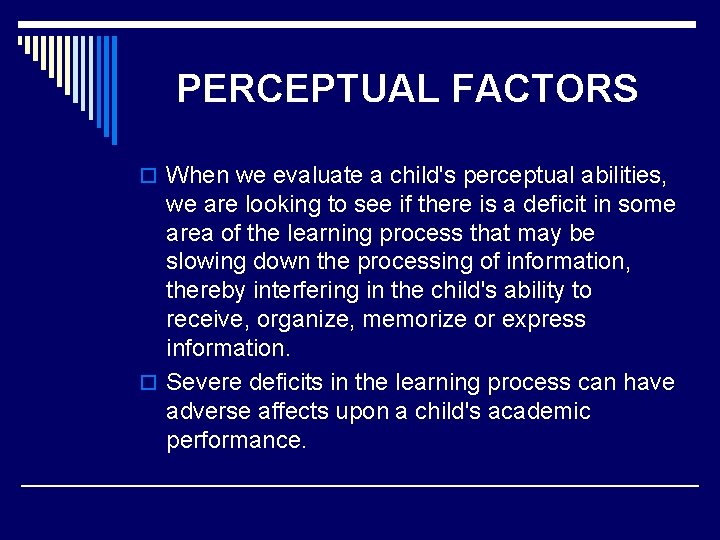 PERCEPTUAL FACTORS

When we evaluate a child's perceptual abilities, we are looking to see if there is a deficit in some area of the learning process that may be slowing down the processing of information, thereby interfering in the child's ability to receive, organize, memorize or express information.

Severe deficits in the learning process can have adverse affects upon a child's academic performance.